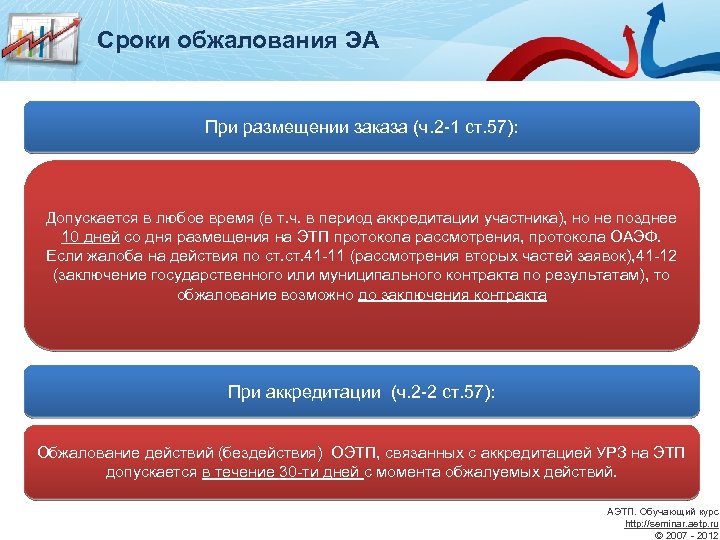 Сроки обжалования ЭА

При размещении заказа (ч.2-1 ст.57):

Допускается в любое время (в т.ч. в период аккредитации участника), но не позднее 10 дней со дня размещения на ЭТП протокола рассмотрения, протокола ОАЭФ. Если жалоба на действия по ст.ст.41-11 (рассмотрения вторых частей заявок),41-12 (заключение государственного или муниципального контракта по результатам), то обжалование возможно до заключения контракта

При аккредитации (ч.2-2 ст.57):

Обжалование действий (бездействия) ОЭТП, связанных с аккредитацией УРЗ на ЭТП допускается в течение 30-ти дней с момента обжалуемых действий.

АЭТП. Обучающий курс
http://seminar.aetp.ru
© 2007 - 2012